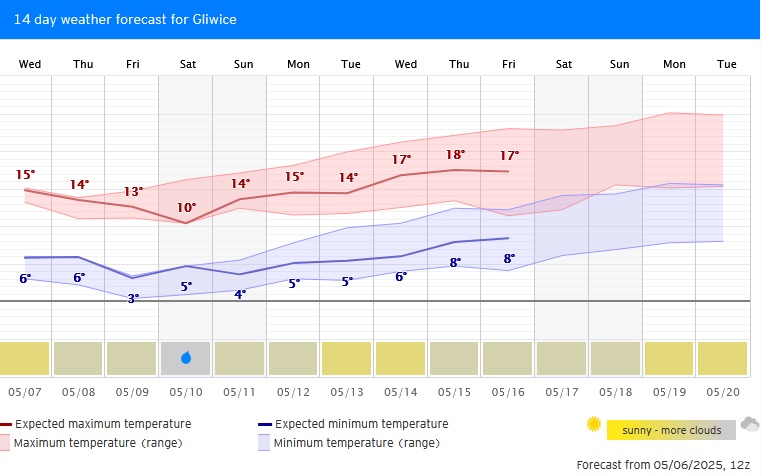 14 day weather forecast for Gliwice

Wed Thu Fri Sat Sun Mon Tue Wed Thu Fri Sat Sun Mon Tue

15° 14° 13° 10° 14° 15° 14° 17° 18° 17°

6° 6° 3° 5° 4° 5° 5° 6° 8° 8°

05/07 05/08 05/09 05/10 05/11 05/12 05/13 05/14 05/15 05/16 05/17 05/18 05/19 05/20

Expected maximum temperature
Maximum temperature (range)
Expected minimum temperature
Minimum temperature (range)
sunny - more clouds

Forecast from 05/06/2025, 12z